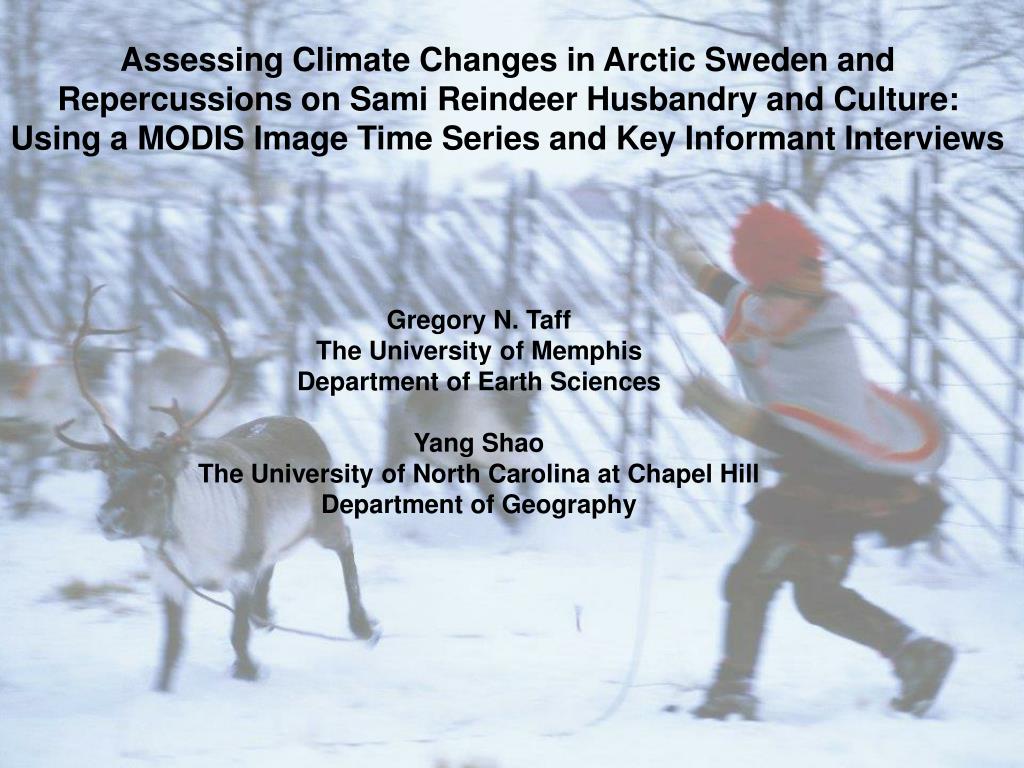 Assessing Climate Changes in Arctic Sweden and Repercussions on Sami Reindeer Husbandry and Culture: Using a MODIS Image Time Series and Key Informant Interviews

Gregory N. Taff
The University of Memphis
Department of Earth Sciences

Yang Shao
The University of North Carolina at Chapel Hill
Department of Geography